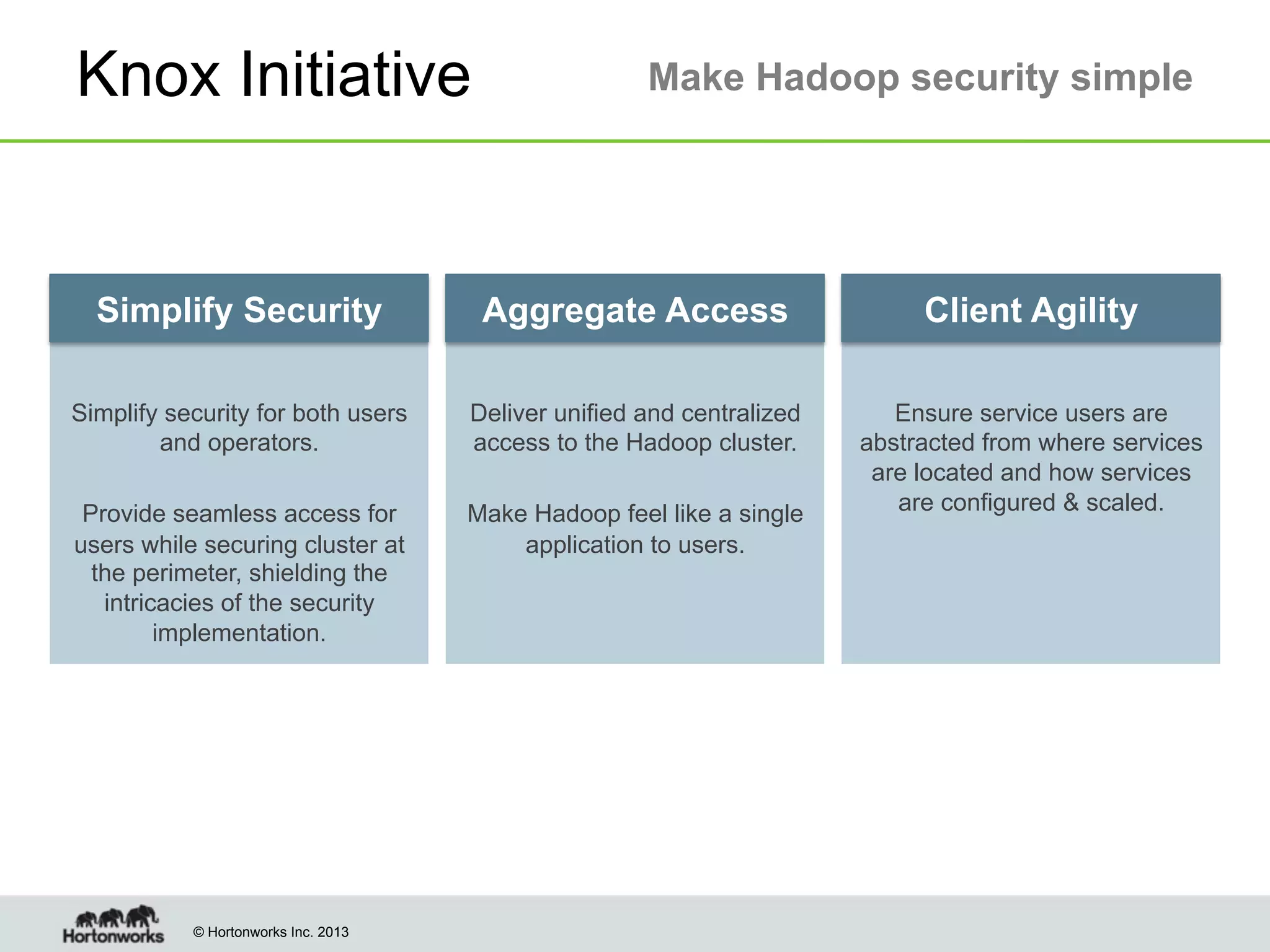 Knox Initiative

Make Hadoop security simple

Simplify Security

Simplify security for both users and operators.

Provide seamless access for users while securing cluster at the perimeter, shielding the intricacies of the security implementation.

Aggregate Access

Deliver unified and centralized access to the Hadoop cluster.

Make Hadoop feel like a single application to users.

Client Agility

Ensure service users are abstracted from where services are located and how services are configured & scaled.

Hortonworks

© Hortonworks Inc. 2013